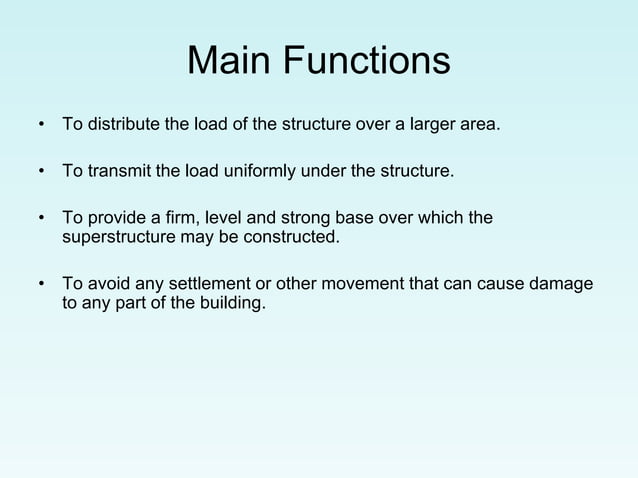 Main Functions

• To distribute the load of the structure over a larger area.

• To transmit the load uniformly under the structure.

• To provide a firm, level and strong base over which the superstructure may be constructed.

• To avoid any settlement or other movement that can cause damage to any part of the building.